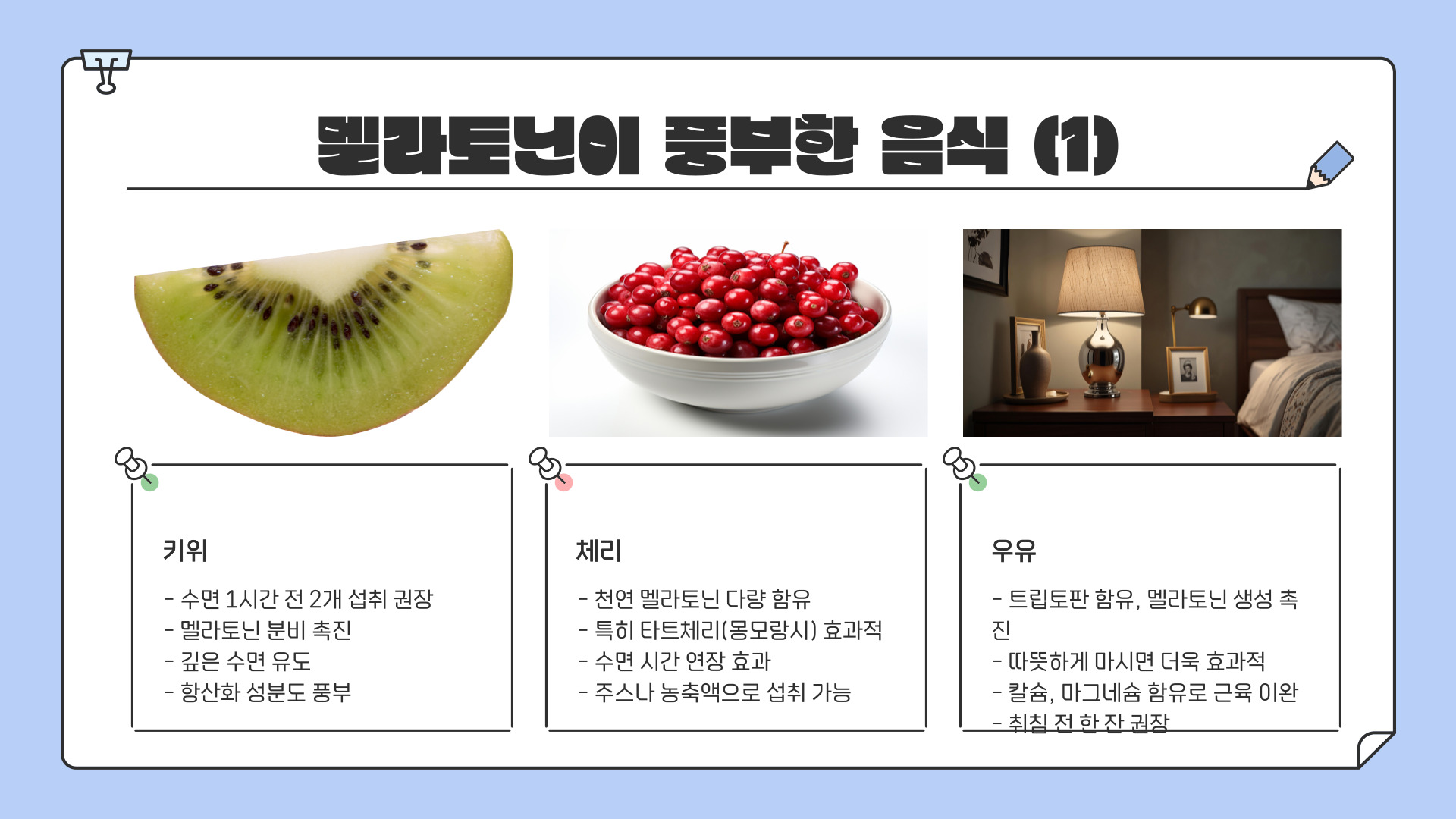 멜라토닌이 풍부한 음식 (1)

키위

- 수면 1시간 전 2개 섭취 권장
- 멜라토닌 분비 촉진
- 깊은 수면 유도
- 항산화 성분도 풍부

체리

- 천연 멜라토닌 다량 함유
- 특히 타트체리(몽모랑시) 효과적
- 수면 시간 연장 효과
- 주스나 농축액으로 섭취 가능

우유

- 트립토판 함유, 멜라토닌 생성 촉진
- 따뜻하게 마시면 더욱 효과적
- 칼슘, 마그네슘 함유로 근육 이완
- 취침 전 한 잔 권장